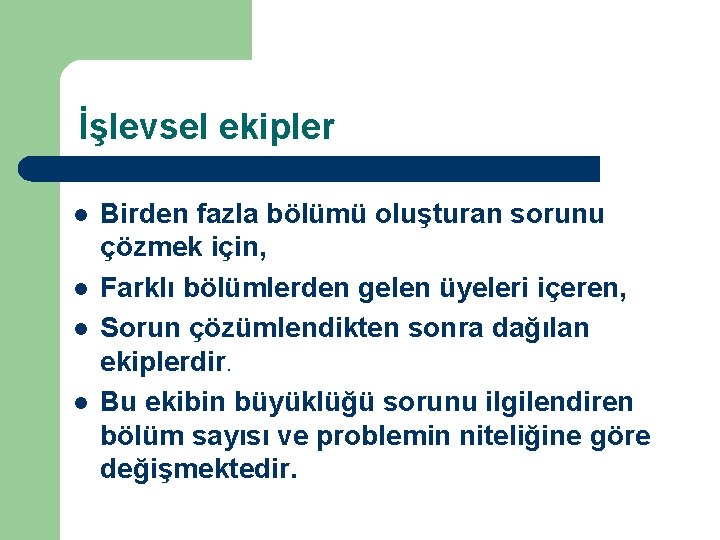 İşlevsel ekipler

- Birden fazla bölümü oluşturan sorunu çözmek için,
- Farklı bölümlerden gelen üyeleri içeren,
- Sorun çözümlendikten sonra dağılan ekiplerdir.
- Bu ekibin büyüklüğü sorunu ilgilendiren bölüm sayısı ve problemin niteliğine göre değişmektedir.